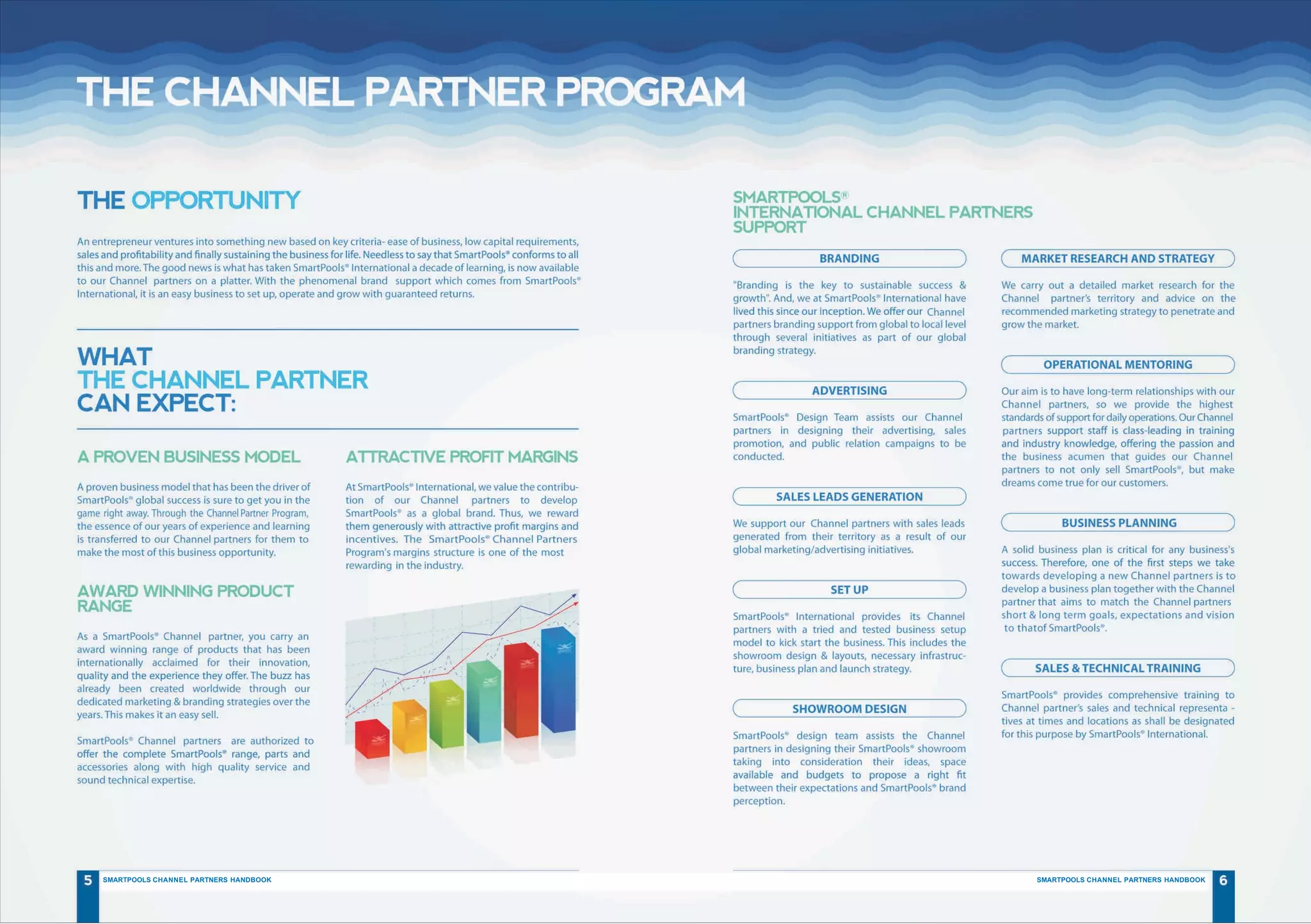 THE CHANNEL PARTNER PROGRAM

THE OPPORTUNITY

An entrepreneur ventures into something new based on key criteria- ease of business, low capital requirements, sales and profitability and finally sustaining the business for life. Needless to say that SmartPools® conforms to all this and more. The good news is what has taken SmartPools® International a decade of learning, is now available to our Channel partners on a platter. With the phenomenal brand support which comes from SmartPools® International, it is an easy business to set up, operate and grow with guaranteed returns.

WHAT THE CHANNEL PARTNER CAN EXPECT:

A PROVEN BUSINESS MODEL

A proven business model that has been the driver of SmartPools® global success is sure to get you in the game right away. Through the Channel Partner Program, the essence of our years of experience and learning is transferred to our Channel partners for them to make the most of this business opportunity.

AWARD WINNING PRODUCT RANGE

As a SmartPools® Channel partner, you carry an award winning range of products that has been internationally acclaimed for their innovation, quality and the experience they offer. The buzz has already been created worldwide through our dedicated marketing & branding strategies over the years. This makes it an easy sell.

SmartPools® Channel partners are authorized to offer the complete SmartPools® range, parts and accessories along with high quality service and sound technical expertise.

ATTRACTIVE PROFIT MARGINS

At SmartPools® International, we value the contribution of our Channel partners to develop SmartPools® as a global brand. Thus, we reward them generously with attractive profit margins and incentives. The SmartPools® Channel Partners Program's margins structure is one of the most rewarding in the industry.

SMARTPOOLS® INTERNATIONAL CHANNEL PARTNERS SUPPORT

BRANDING

"Branding is the key to sustainable success & growth". And, we at SmartPools® International have lived this since our inception. We offer our Channel partners branding support from global to local level through several initiatives as part of our global branding strategy.

ADVERTISING

SmartPools® Design Team assists our Channel partners in designing their advertising, sales promotion, and public relation campaigns to be conducted.

SALES LEADS GENERATION

We support our Channel partners with sales leads generated from their territory as a result of our global marketing/advertising initiatives.

SET UP

SmartPools® International provides its Channel partners with a tried and tested business setup model to kick start the business. This includes the showroom design & layouts, necessary infrastructure, business plan and launch strategy.

SHOWROOM DESIGN

SmartPools® design team assists the Channel partners in designing their SmartPools® showroom taking into consideration their ideas, space available and budgets to propose a right fit between their expectations and SmartPools® brand perception.

MARKET RESEARCH AND STRATEGY

We carry out a detailed market research for the Channel partner's territory and advice on the recommended marketing strategy to penetrate and grow the market.

OPERATIONAL MENTORING

Our aim is to have long-term relationships with our Channel partners, so we provide the highest standards of support for daily operations. Our Channel partners support staff is class-leading in training and industry knowledge, offering the passion and the business acumen that guides our Channel partners to not only sell SmartPools®, but make dreams come true for our customers.

BUSINESS PLANNING

A solid business plan is critical for any business's success. Therefore, one of the first steps we take towards developing a new Channel partners is to develop a business plan together with the Channel partner that aims to match the Channel partners short & long term goals, expectations and vision to thatof SmartPools®.

SALES & TECHNICAL TRAINING

SmartPools® provides comprehensive training to Channel partner's sales and technical representa - tives at times and locations as shall be designated for this purpose by SmartPools® International.

5 SMARTPOOLS CHANNEL PARTNERS HANDBOOK

SMARTPOOLS CHANNEL PARTNERS HANDBOOK 6